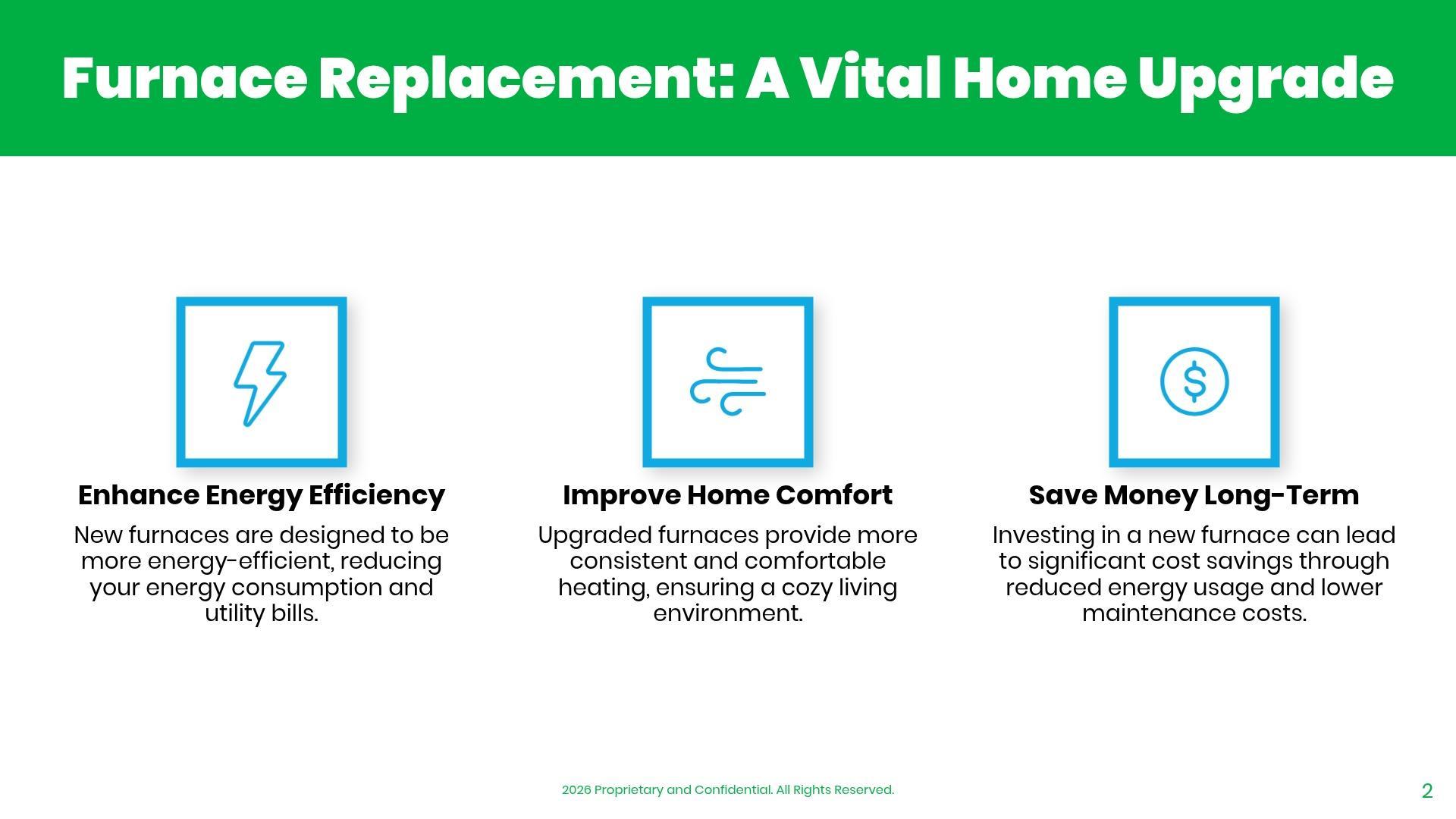 Furnace Replacement: A Vital Home Upgrade

Enhance Energy Efficiency

New furnaces are designed to be more energy-efficient, reducing your energy consumption and utility bills.

Improve Home Comfort

Upgraded furnaces provide more consistent and comfortable heating, ensuring a cozy living environment.

Save Money Long-Term

Investing in a new furnace can lead to significant cost savings through reduced energy usage and lower maintenance costs.

2026 Proprietary and Confidential. All Rights Reserved.

2